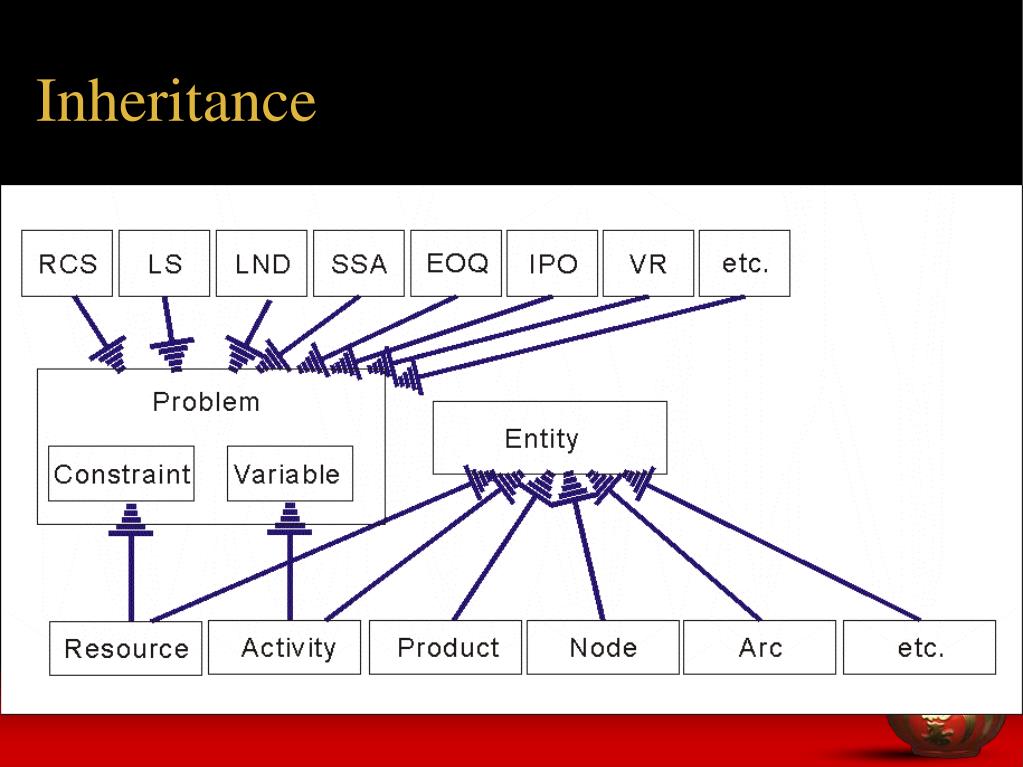 Inheritance

RCS
LS
LND
SSA
EOQ
IPO
VR
etc.

Problem
Constraint
Variable

Entity

Resource
Activity
Product
Node
Arc
etc.